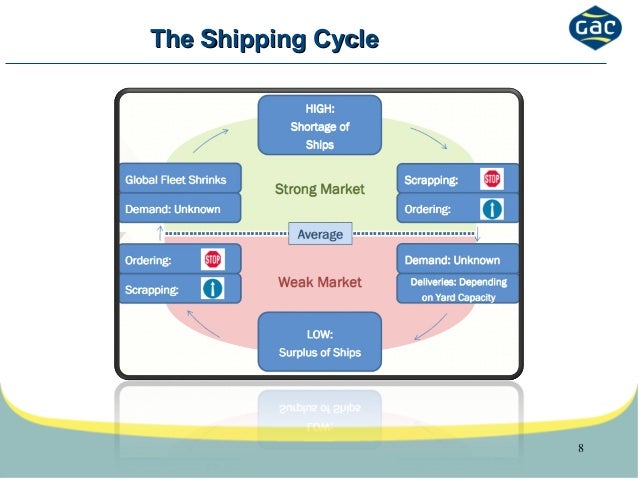 The Shipping Cycle

GAC

HIGH:
Shortage of
Ships

Global Fleet Shrinks

Demand: Unknown

Strong Market

Scrapping: STOP

Ordering:

Average

Ordering: STOP

Scrapping:

Weak Market

Demand: Unknown

Deliveries: Depending on Yard Capacity

LOW:
Surplus of Ships

8